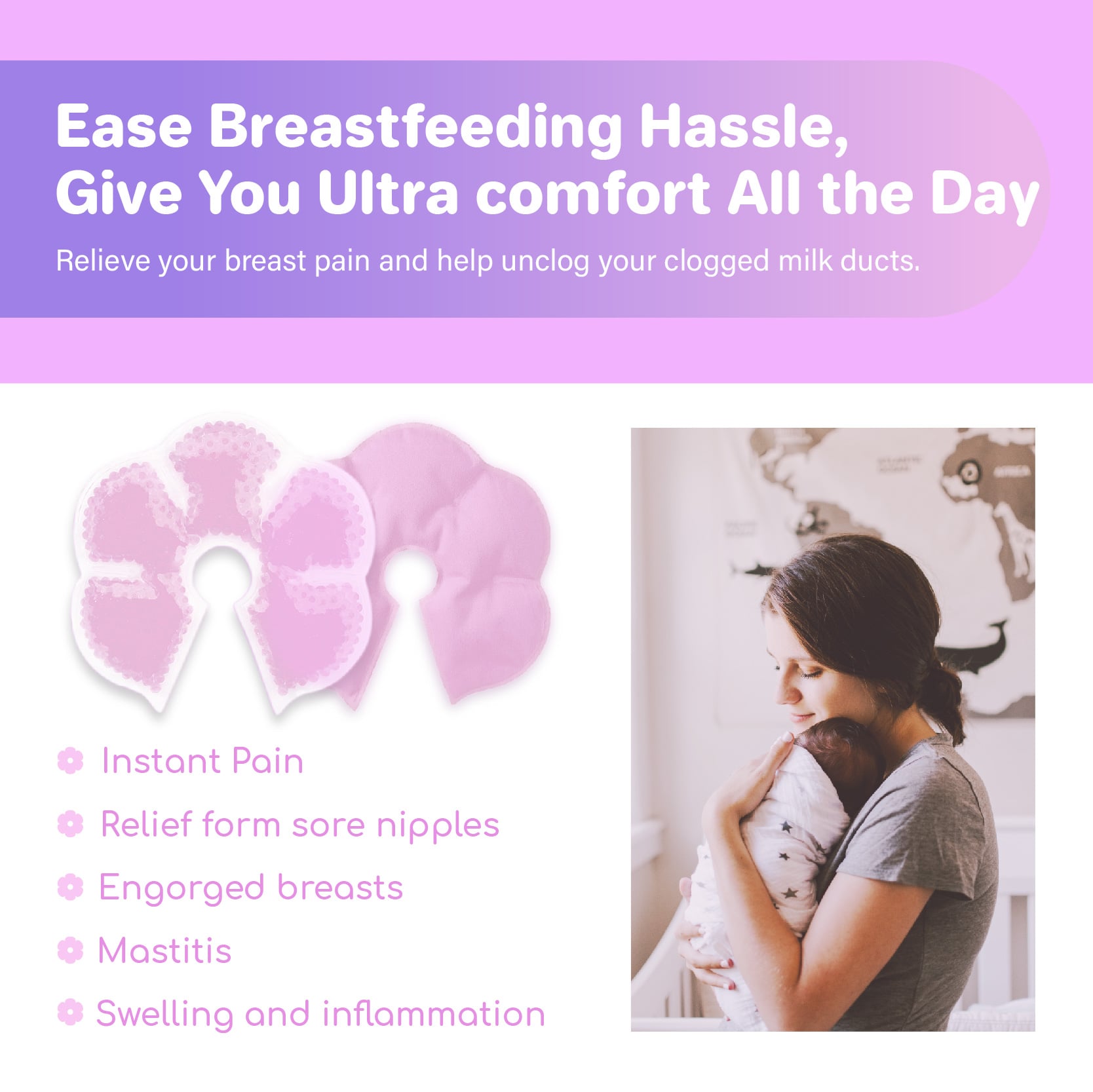 Ease Breastfeeding Hassle,
Give You Ultra comfort All the Day

Relieve your breast pain and help unclog your clogged milk ducts.

Instant Pain

Relief form sore nipples

Engorged breasts

Mastitis

Swelling and inflammation